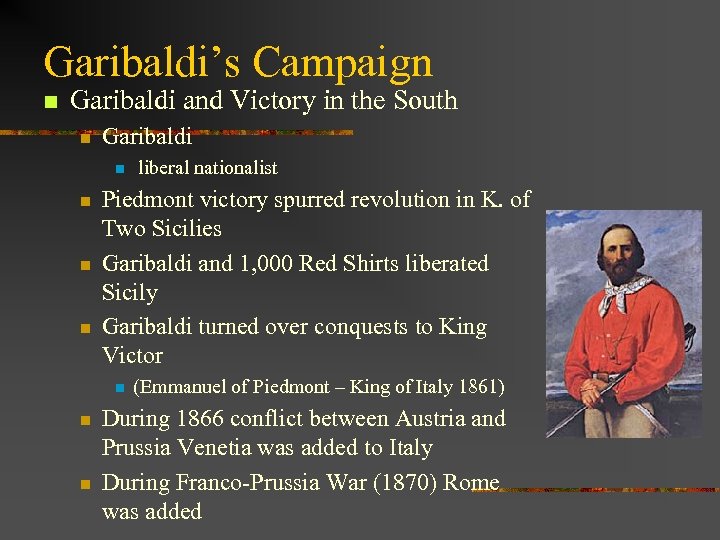 Garibaldi's Campaign

Garibaldi and Victory in the South

Garibaldi

liberal nationalist

Piedmont victory spurred revolution in K. of Two Sicilies

Garibaldi and 1,000 Red Shirts liberated Sicily

Garibaldi turned over conquests to King Victor

(Emmanuel of Piedmont – King of Italy 1861)

During 1866 conflict between Austria and Prussia Venetia was added to Italy

During Franco-Prussia War (1870) Rome was added